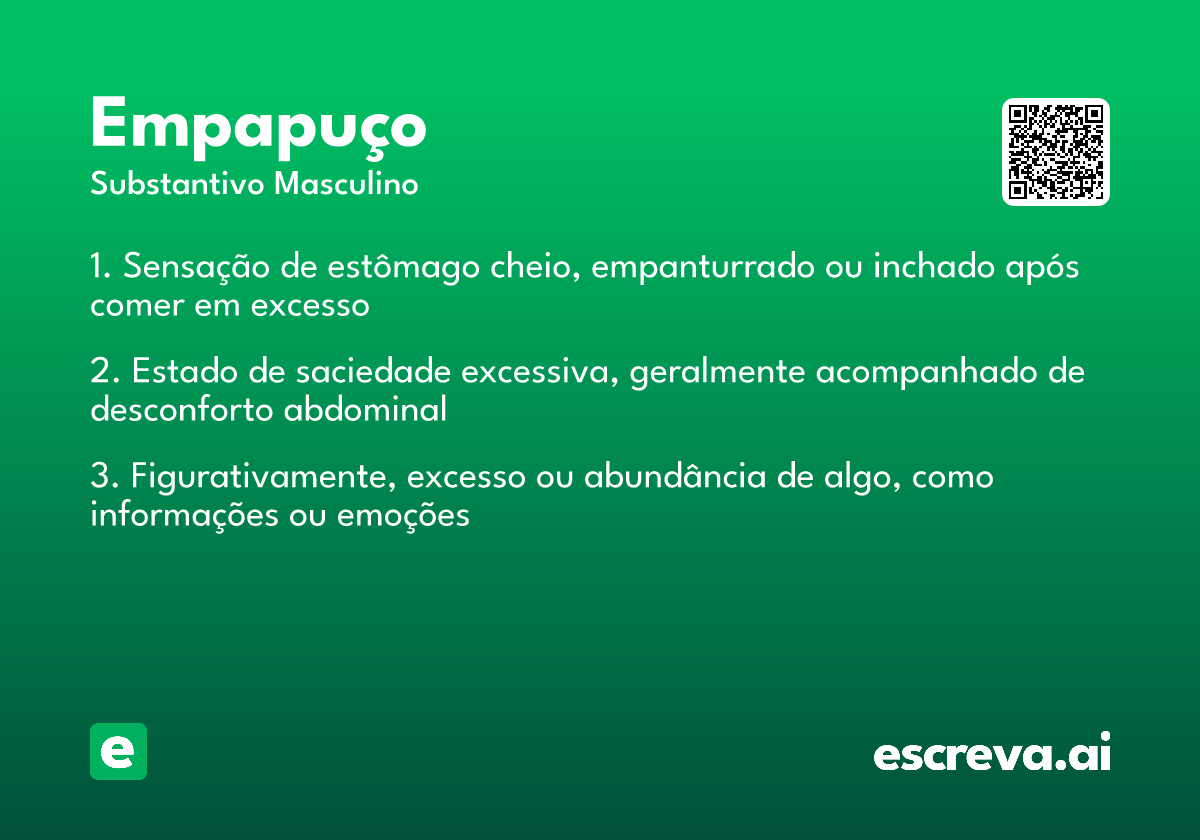 Empapuço
Substantivo Masculino

1. Sensação de estômago cheio, empanturrado ou inchado após comer em excesso

2. Estado de saciedade excessiva, geralmente acompanhado de desconforto abdominal

3. Figurativamente, excesso ou abundância de algo, como informações ou emoções

e

escreva.ai